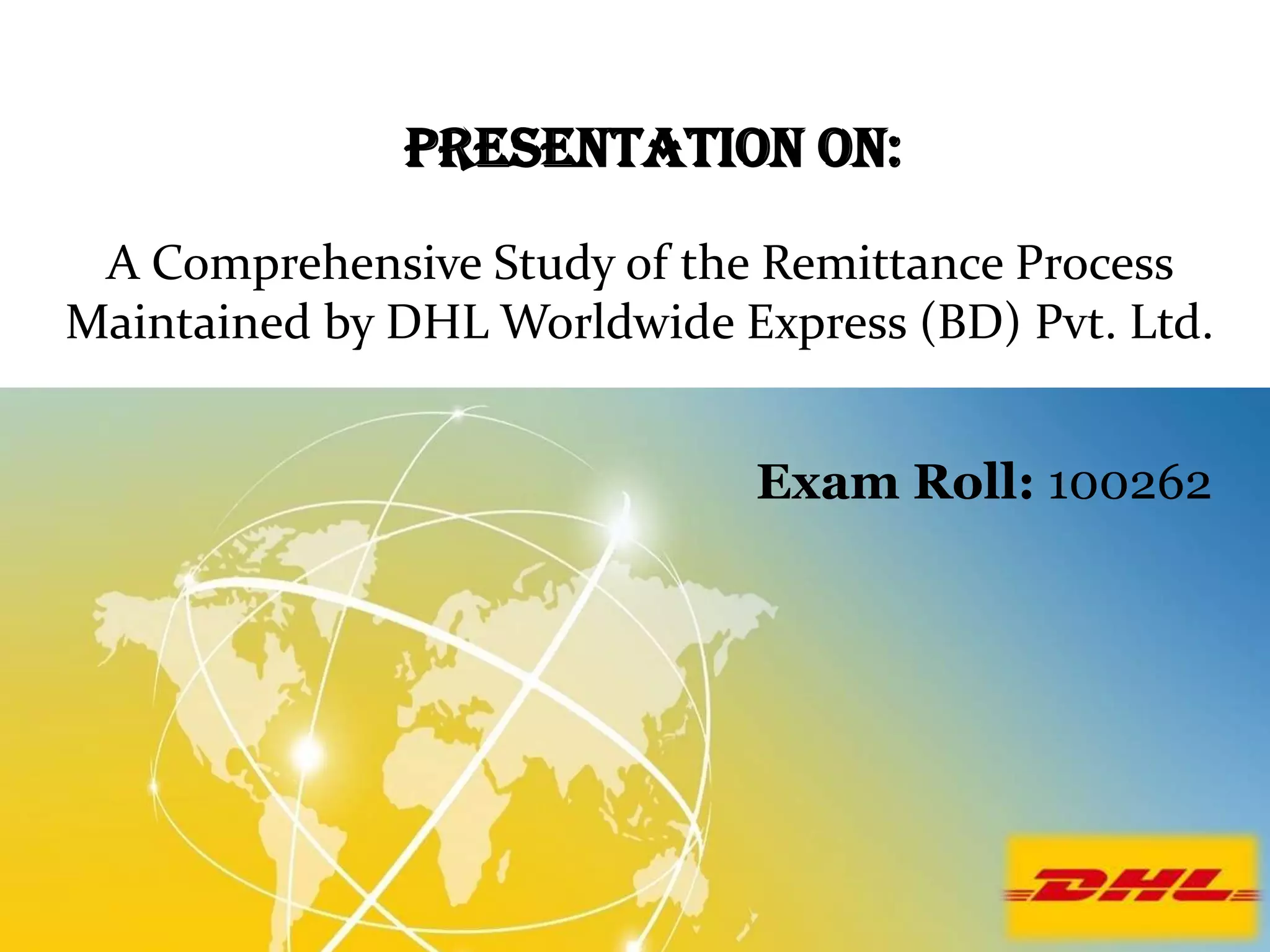 PRESENTATION ON:

A Comprehensive Study of the Remittance Process Maintained by DHL Worldwide Express (BD) Pvt. Ltd.

Exam Roll: 100262

DHL